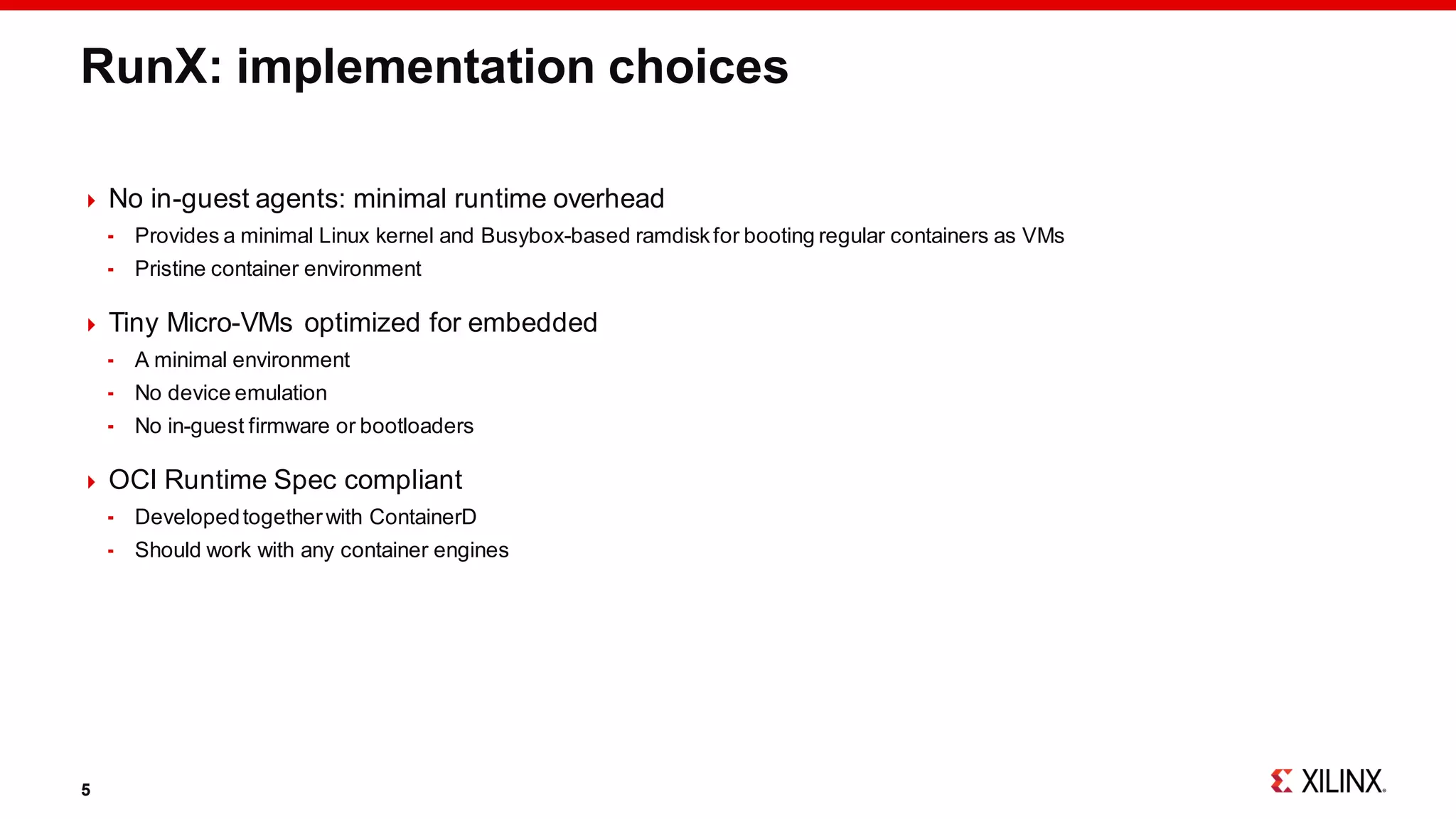 RunX: implementation choices

No in-guest agents: minimal runtime overhead

- Provides a minimal Linux kernel and Busybox-based ramdisk for booting regular containers as VMs
- Pristine container environment

Tiny Micro-VMs optimized for embedded

- A minimal environment
- No device emulation
- No in-guest firmware or bootloaders

OCI Runtime Spec compliant

- Developed together with ContainerD
- Should work with any container engines

5

XILINX.